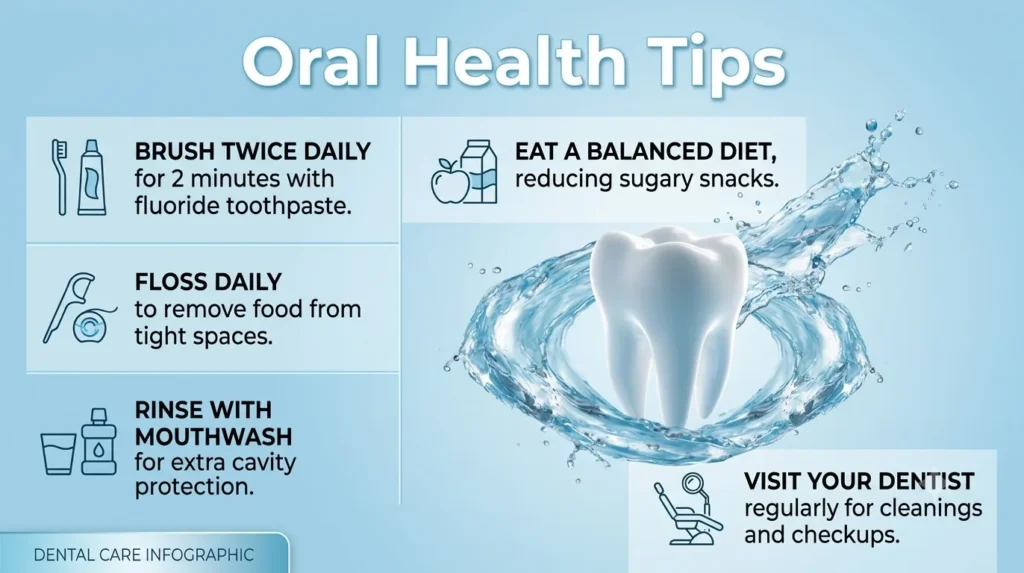 Oral Health Tips

BRUSH TWICE DAILY for 2 minutes with fluoride toothpaste.

FLOSS DAILY to remove food from tight spaces.

RINSE WITH MOUTHWASH for extra cavity protection.

EAT A BALANCED DIET, reducing sugary snacks.

VISIT YOUR DENTIST regularly for cleanings and checkups.

DENTAL CARE INFOGRAPHIC